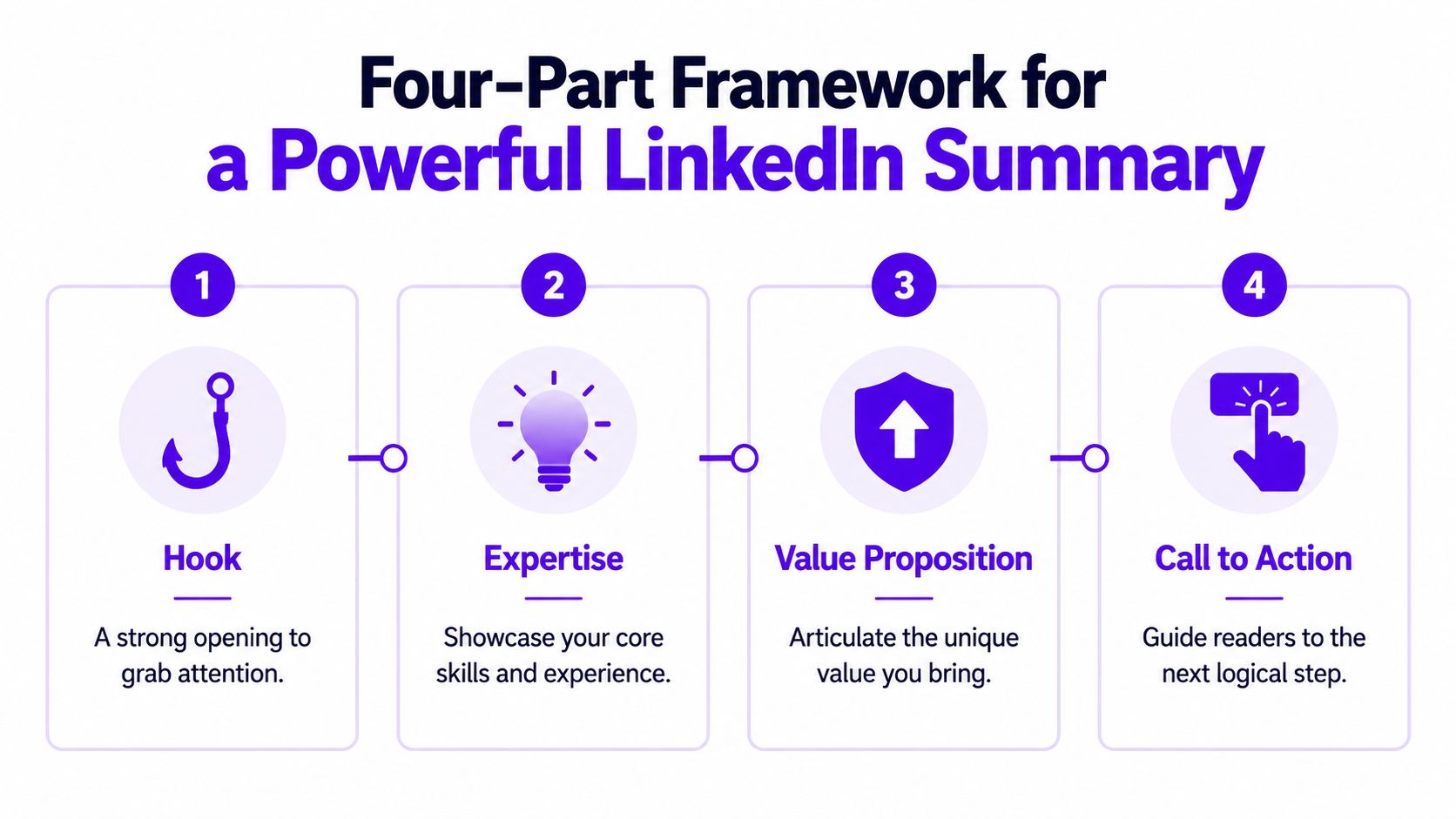 Four-Part Framework for a Powerful LinkedIn Summary

1

Hook

A strong opening to grab attention.

2

Expertise

Showcase your core skills and experience.

3

Value Proposition

Articulate the unique value you bring.

4

Call to Action

Guide readers to the next logical step.